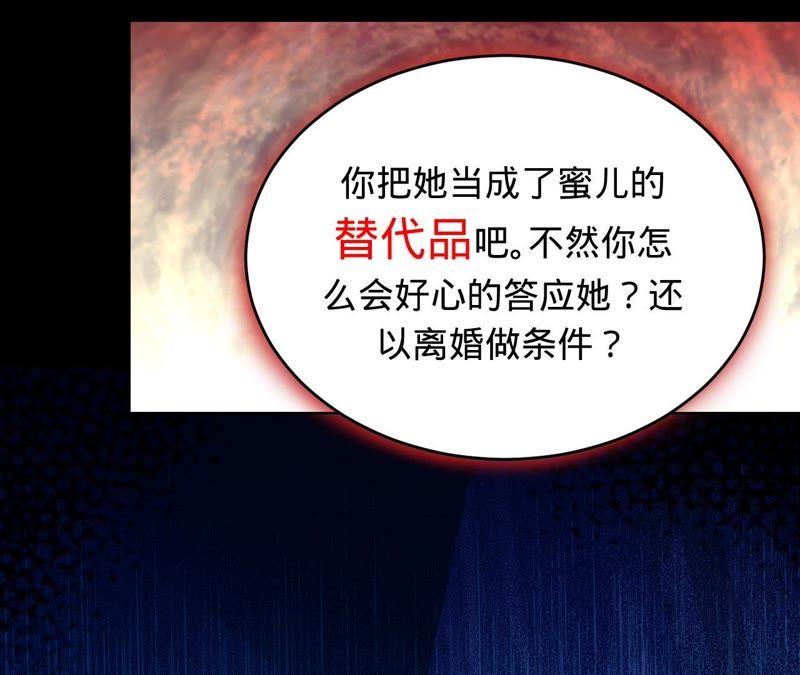 你把她当成了蜜儿的替代品吧。不然你怎么会好心的答应她？还以离婚做条件？